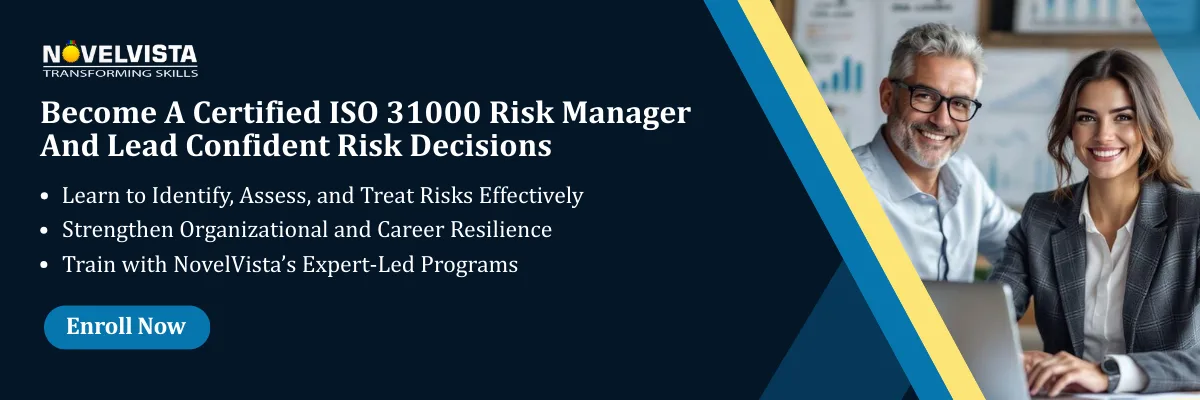 NOVELVISTA
TRANSFORMING SKILLS

Become A Certified ISO 31000 Risk Manager And Lead Confident Risk Decisions

• Learn to Identify, Assess, and Treat Risks Effectively
• Strengthen Organizational and Career Resilience
• Train with NovelVista's Expert-Led Programs

Enroll Now